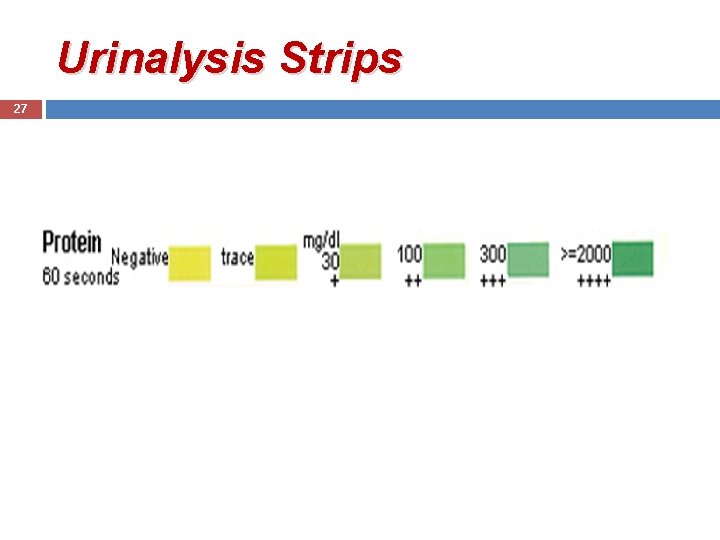 Urinalysis Strips

27

Protein
60 seconds

Negative

trace

mg/dl
30
+

100
++

300
+++

>=2000
++++